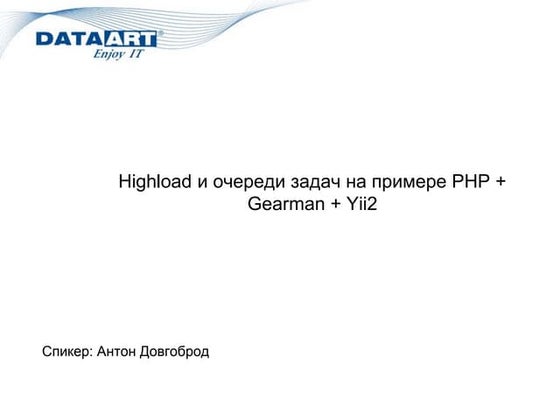 DATAART®
Enjoy IT

Highload и очереди задач на примере PHP + Gearman + Yii2

Спикер: Антон Довгоброд